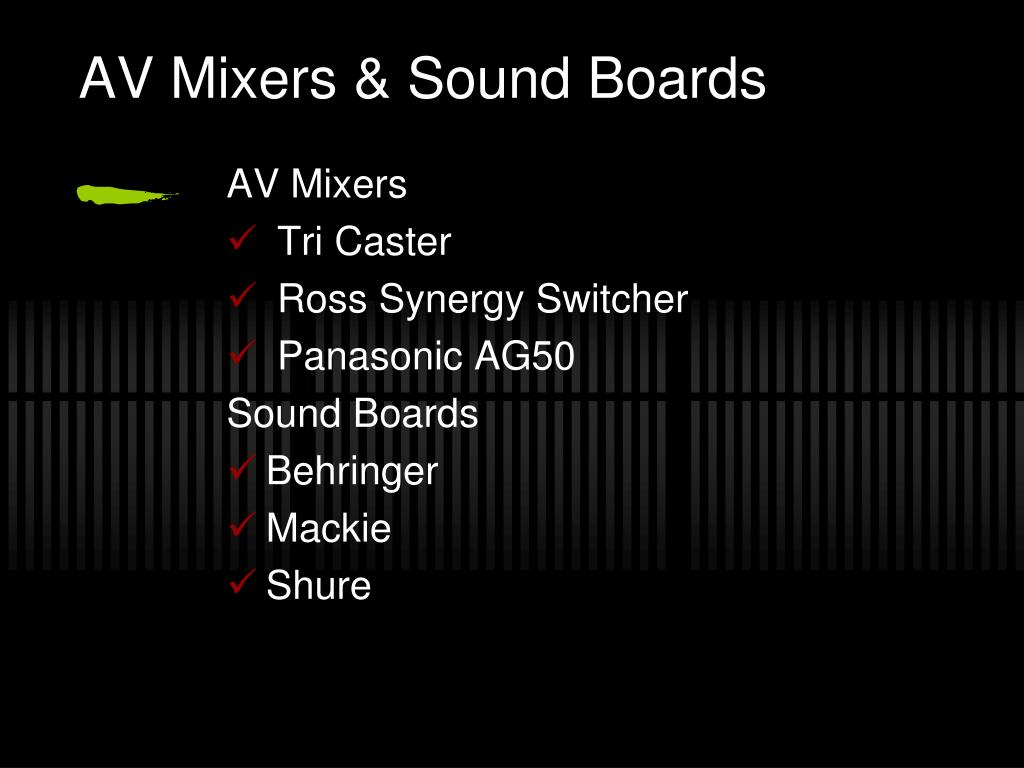 AV Mixers & Sound Boards

AV Mixers
✓ Tri Caster
✓ Ross Synergy Switcher
✓ Panasonic AG50
Sound Boards
✓ Behringer
✓ Mackie
✓ Shure